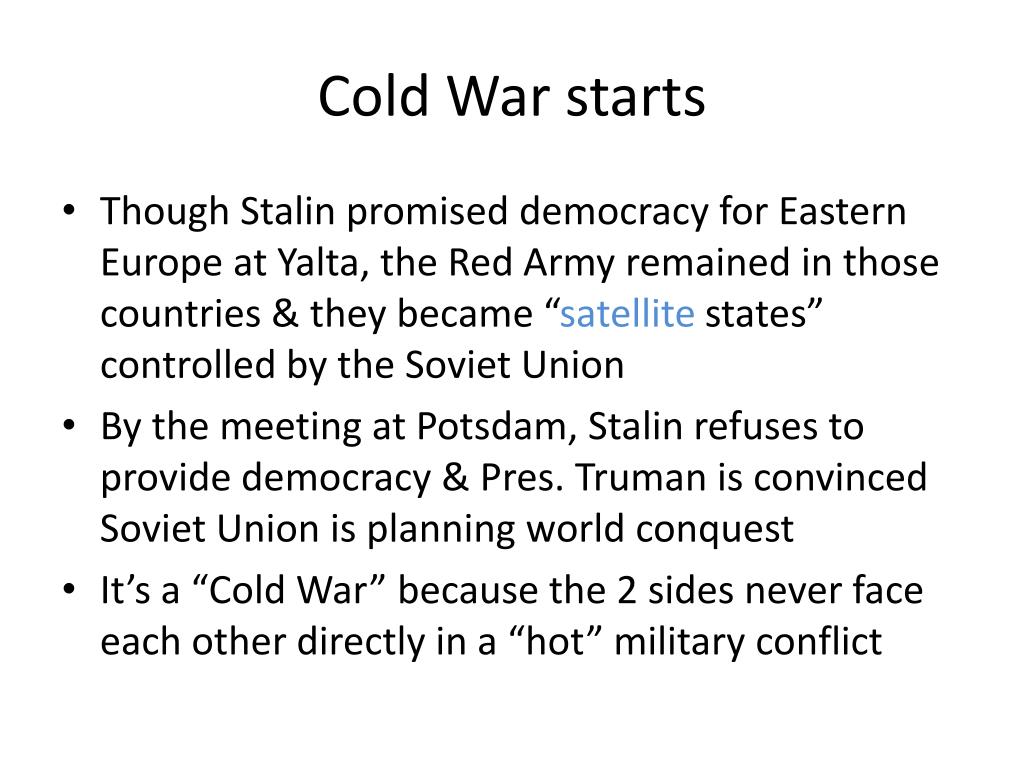 Cold War starts

• Though Stalin promised democracy for Eastern Europe at Yalta, the Red Army remained in those countries & they became "satellite states" controlled by the Soviet Union
• By the meeting at Potsdam, Stalin refuses to provide democracy & Pres. Truman is convinced Soviet Union is planning world conquest
• It's a "Cold War" because the 2 sides never face each other directly in a "hot" military conflict